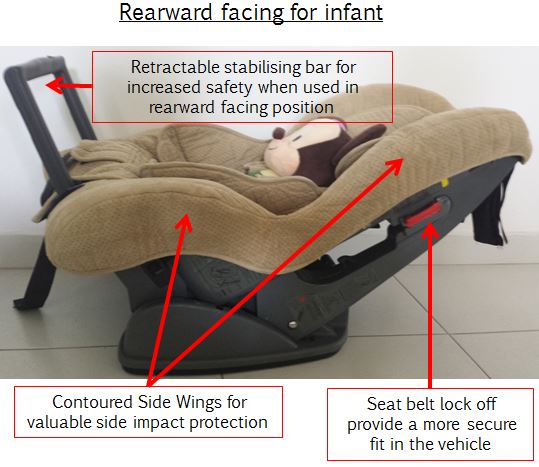 Rearward facing for infant

Retractable stabilising bar for increased safety when used in rearward facing position

Contoured Side Wings for valuable side impact protection

Seat belt lock off provide a more secure fit in the vehicle